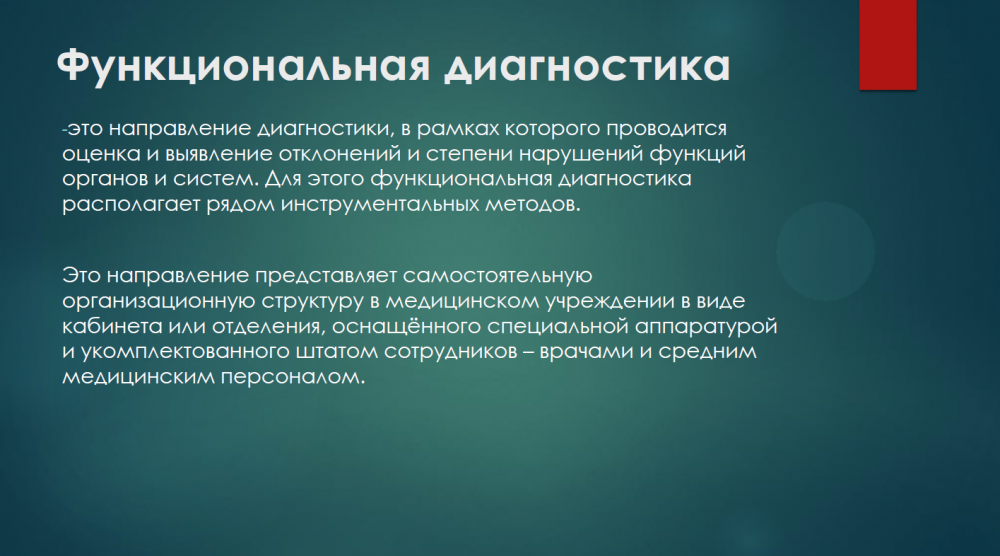 Функциональная диагностика

-это направление диагностики, в рамках которого проводится оценка и выявление отклонений и степени нарушений функций органов и систем. Для этого функциональная диагностика располагает рядом инструментальных методов.

Это направление представляет самостоятельную организационную структуру в медицинском учреждении в виде кабинета или отделения, оснащённого специальной аппаратурой и укомплектованного штатом сотрудников – врачами и средним медицинским персоналом.